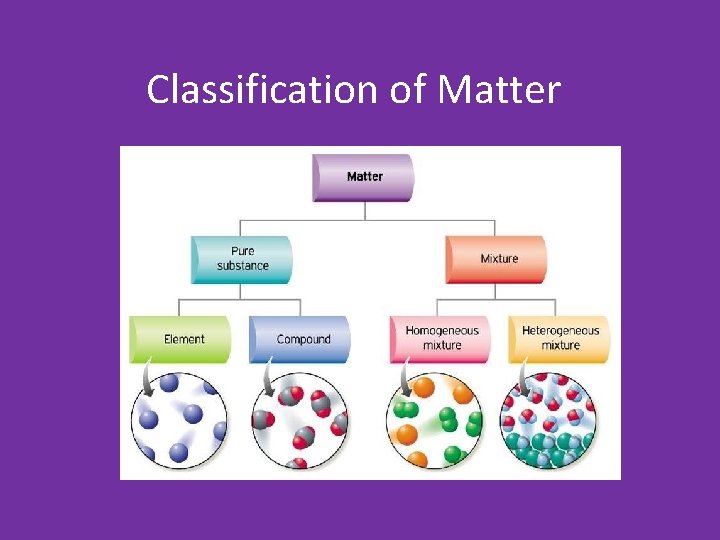 Classification of Matter

Matter

Pure substance

Mixture

Element

Compound

Homogeneous mixture

Heterogeneous mixture